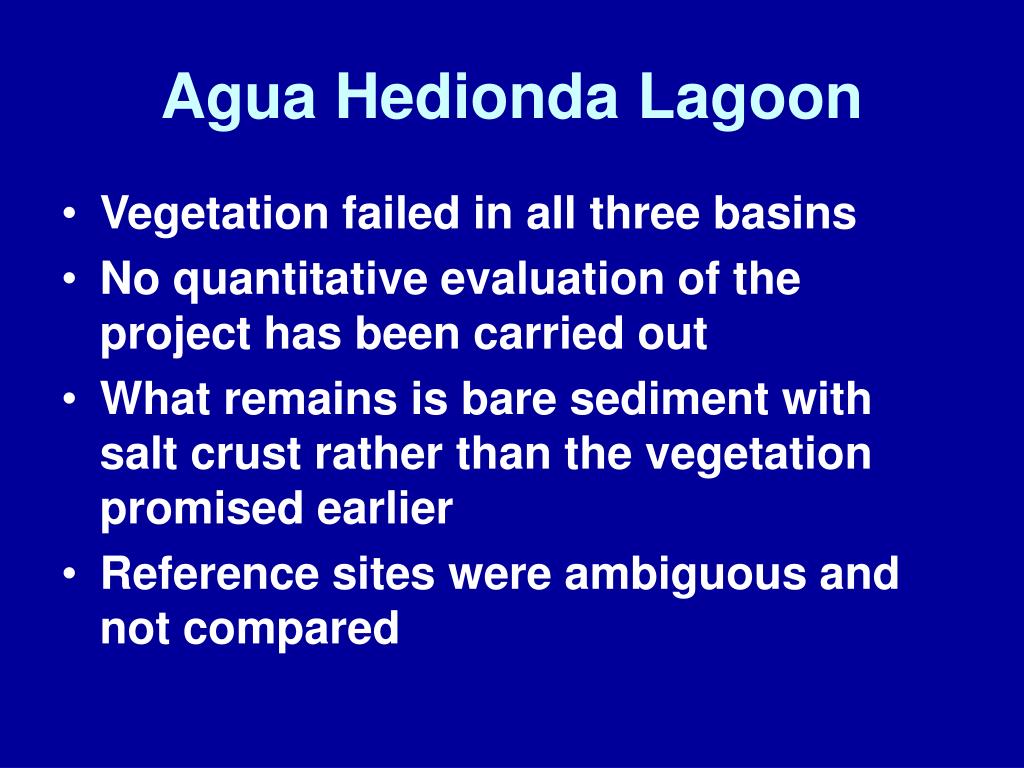 Agua Hedionda Lagoon

• Vegetation failed in all three basins
• No quantitative evaluation of the project has been carried out
• What remains is bare sediment with salt crust rather than the vegetation promised earlier
• Reference sites were ambiguous and not compared